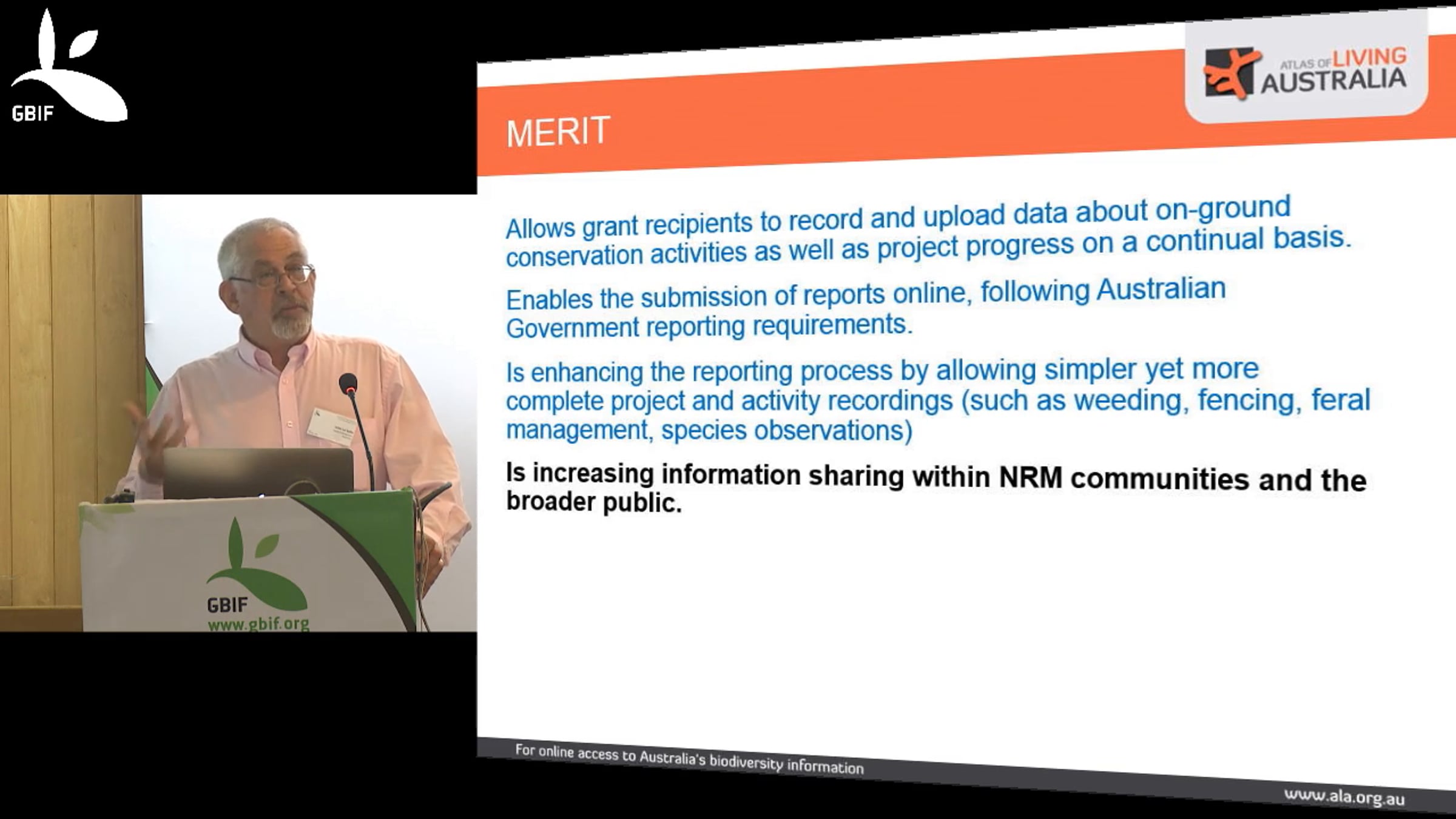 GBIF

GBIF
www.gbif.org

ATLAS OF LIVING AUSTRALIA

MERIT

Allows grant recipients to record and upload data about on-ground conservation activities as well as project progress on a continual basis.

Enables the submission of reports online, following Australian Government reporting requirements.

Is enhancing the reporting process by allowing simpler yet more complete project and activity recordings (such as weeding, fencing, feral management, species observations)

Is increasing information sharing within NRM communities and the broader public.

For online access to Australia's biodiversity information

www.ala.org.au